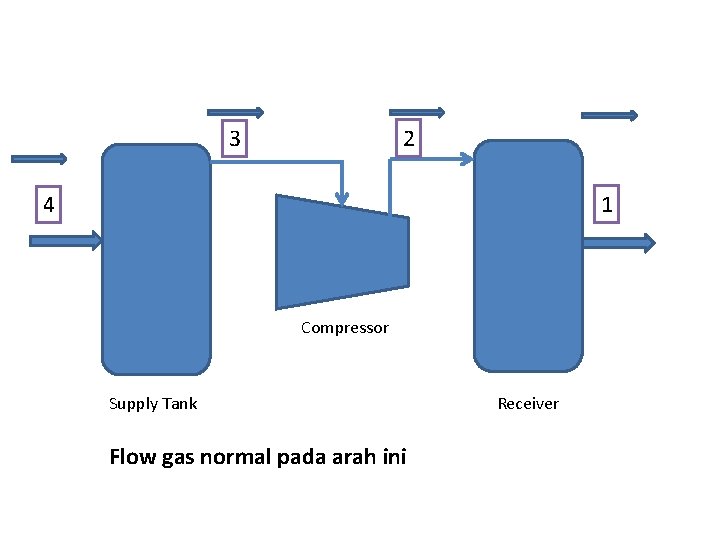 4

3

2

1

Compressor

Supply Tank

Receiver

Flow gas normal pada arah ini